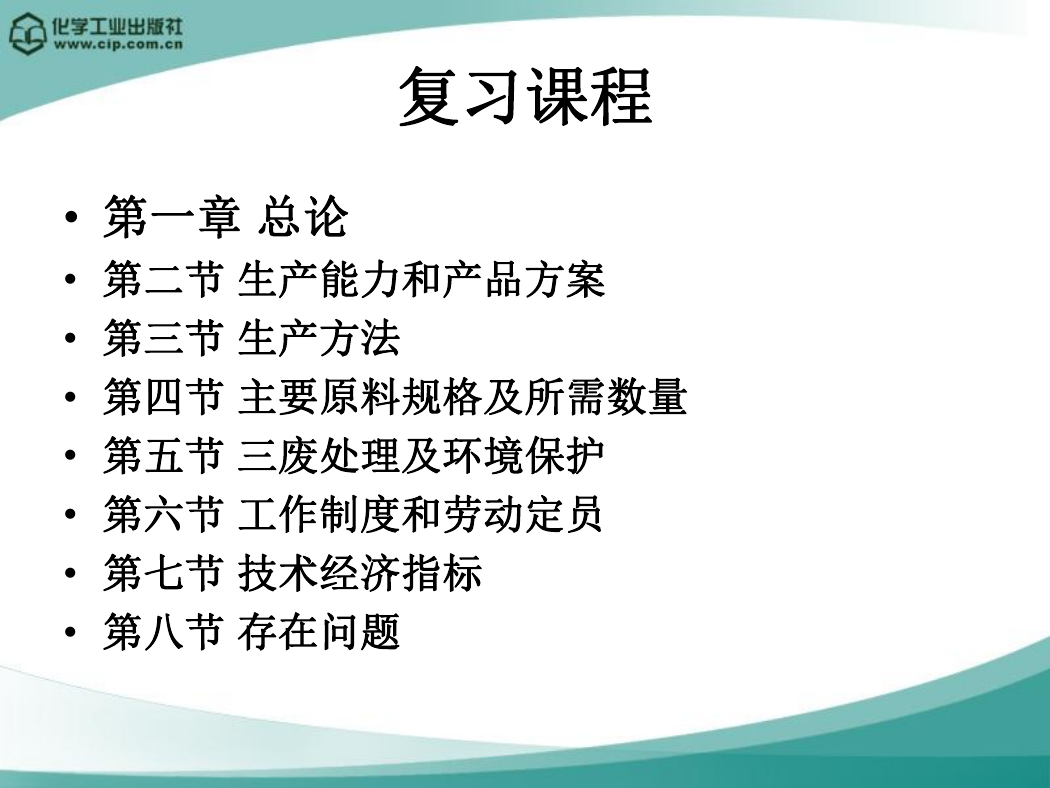 化学工业出版社
www.cip.com.cn

复习课程

• 第一章 总论
• 第二节 生产能力和产品方案
• 第三节 生产方法
• 第四节 主要原料规格及所需数量
• 第五节 三废处理及环境保护
• 第六节 工作制度和劳动定员
• 第七节 技术经济指标
• 第八节 存在问题